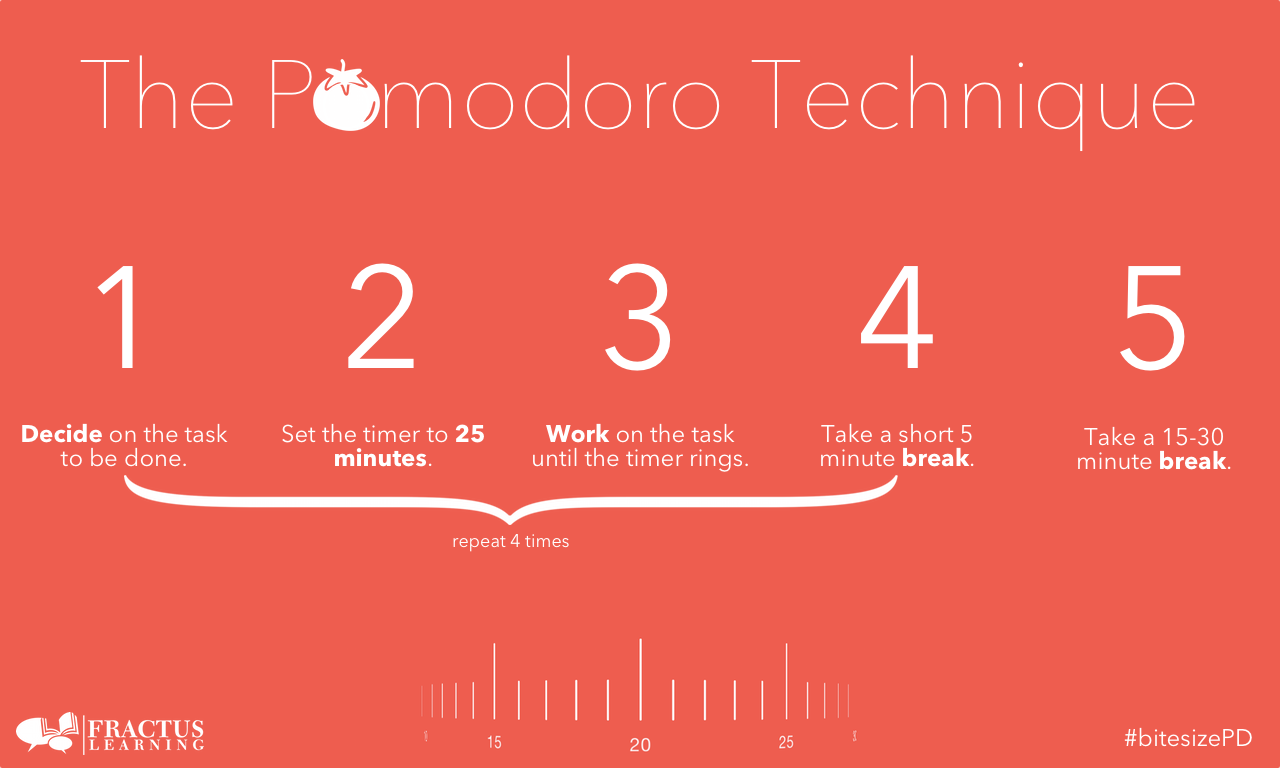 The Pomodoro Technique

1
**Decide** on the task to be done.

2
Set the timer to **25 minutes**.

3
**Work** on the task until the timer rings.

4
Take a short 5 minute **break**.

5
Take a 15-30 minute **break**.

repeat 4 times

15 20 25

FRACTUS LEARNING

#bitesizePD